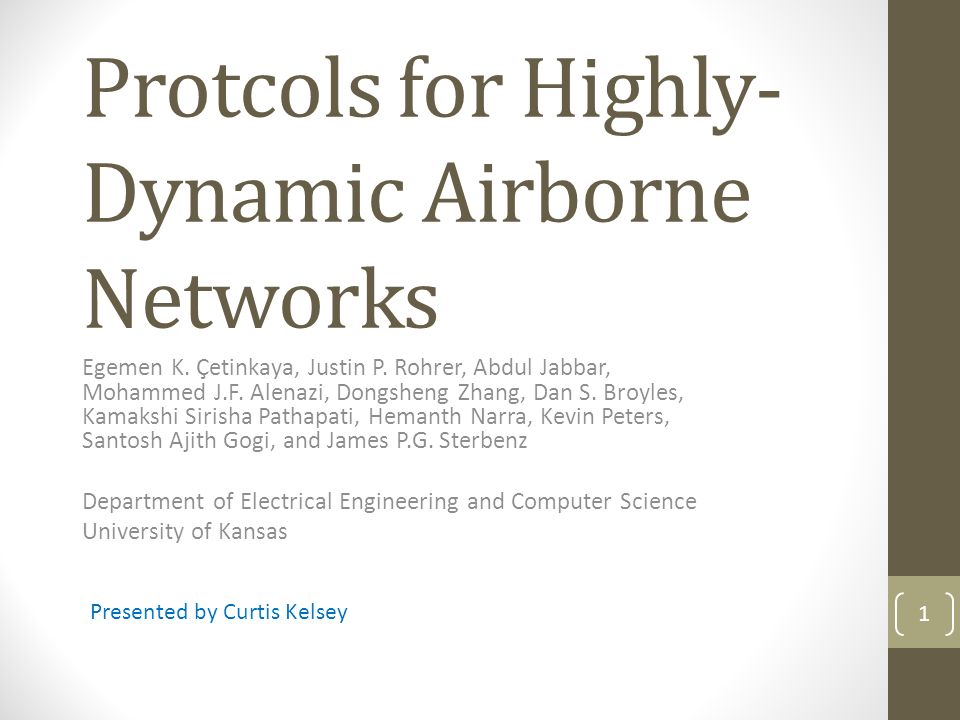 Protcols for Highly-Dynamic Airborne Networks

Egemen K. Çetinkaya, Justin P. Rohrer, Abdul Jabbar, Mohammed J.F. Alenazi, Dongsheng Zhang, Dan S. Broyles, Kamakshi Sirisha Pathapati, Hemanth Narra, Kevin Peters, Santosh Ajith Gogi, and James P.G. Sterbenz

Department of Electrical Engineering and Computer Science
University of Kansas

Presented by Curtis Kelsey

1